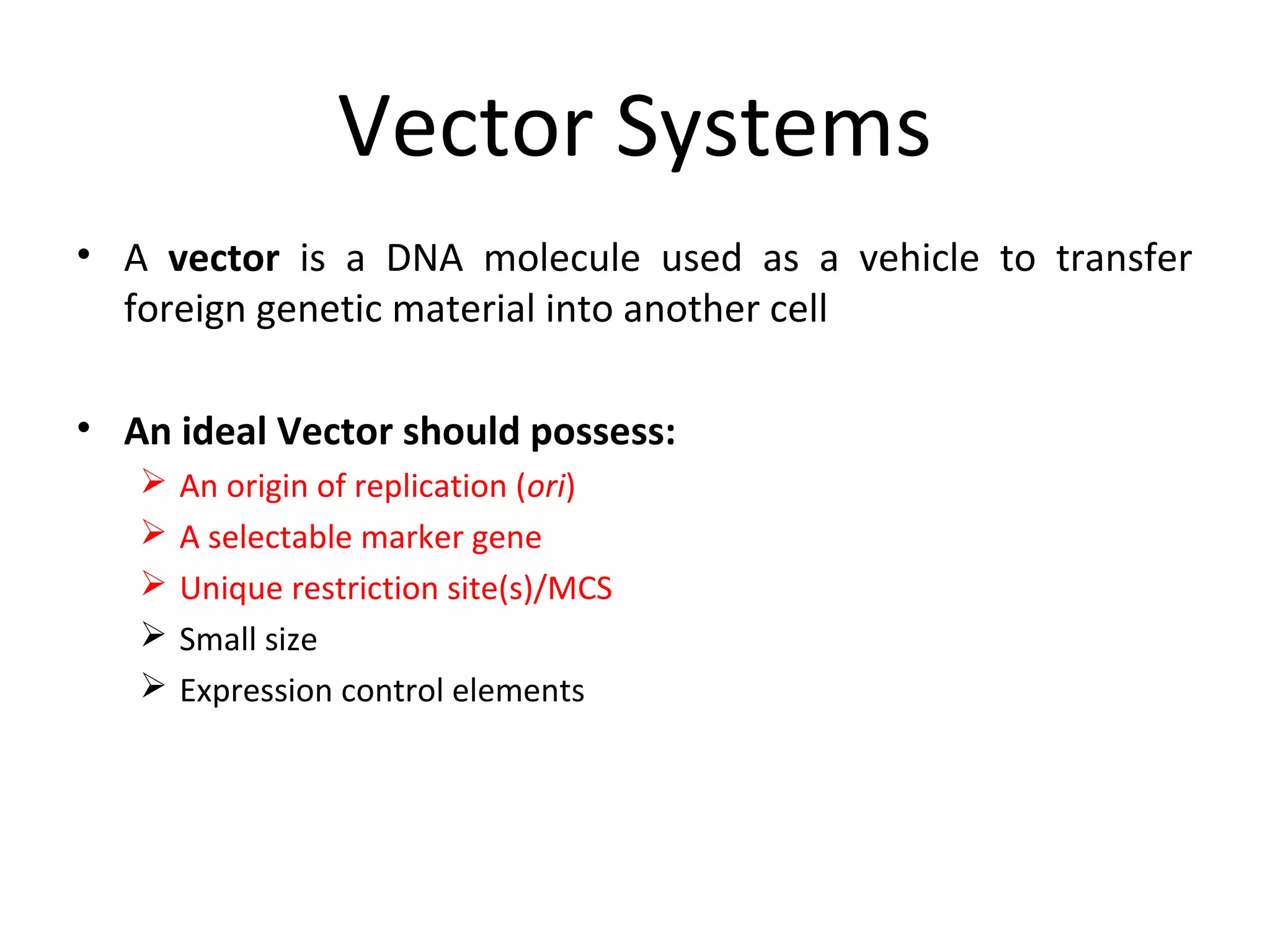 Vector Systems

• A vector is a DNA molecule used as a vehicle to transfer foreign genetic material into another cell

• An ideal Vector should possess:
➢ An origin of replication (ori)
➢ A selectable marker gene
➢ Unique restriction site(s)/MCS
➢ Small size
➢ Expression control elements